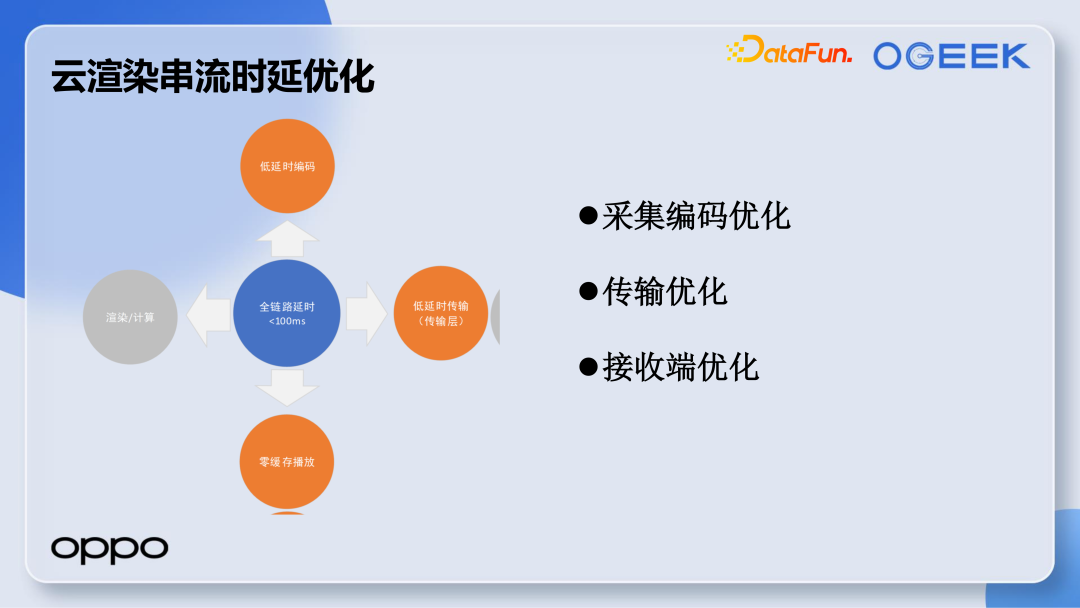 云渲染串流时延优化

DataFun. OGEEK

低延时编码

渲染/计算

全链路延时 <100ms

低延时传输（传输层）

零缓存播放

●采集编码优化

●传输优化

●接收端优化

oppo